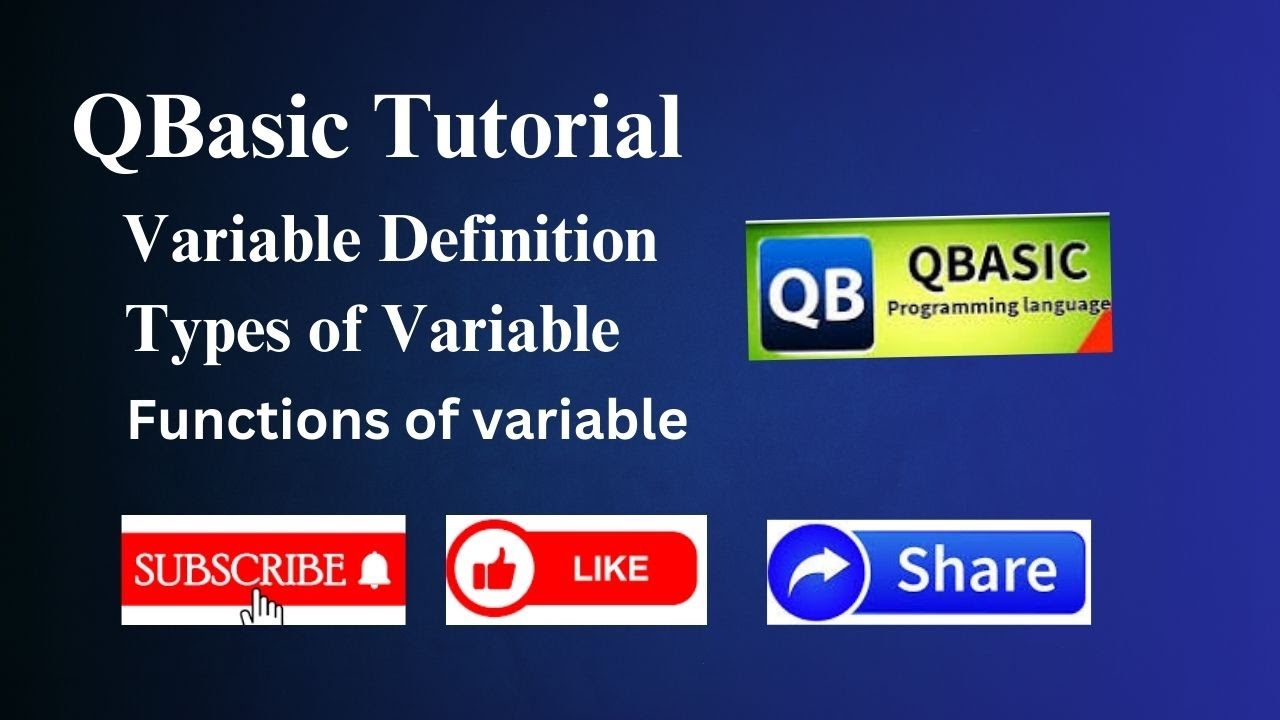 QBasic Tutorial

Variable Definition

Types of Variable

Functions of variable

QB QBASIC Programming language

SUBSCRIBE

LIKE

Share